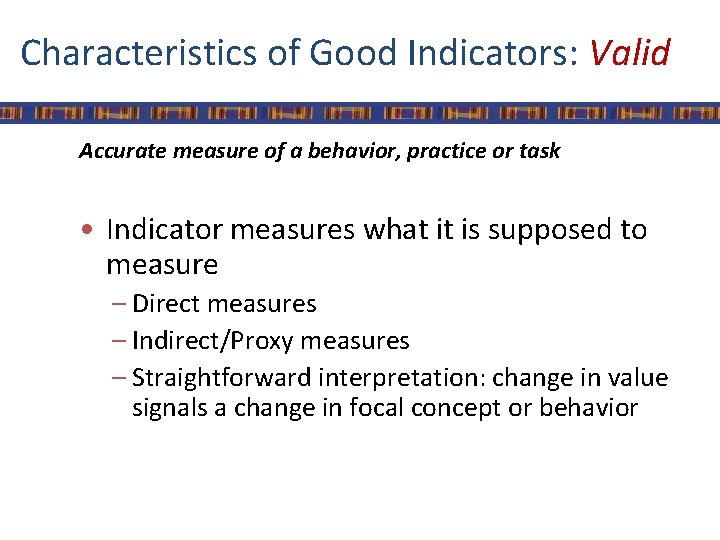 Characteristics of Good Indicators: Valid

Accurate measure of a behavior, practice or task

• Indicator measures what it is supposed to measure
– Direct measures
– Indirect/Proxy measures
– Straightforward interpretation: change in value signals a change in focal concept or behavior